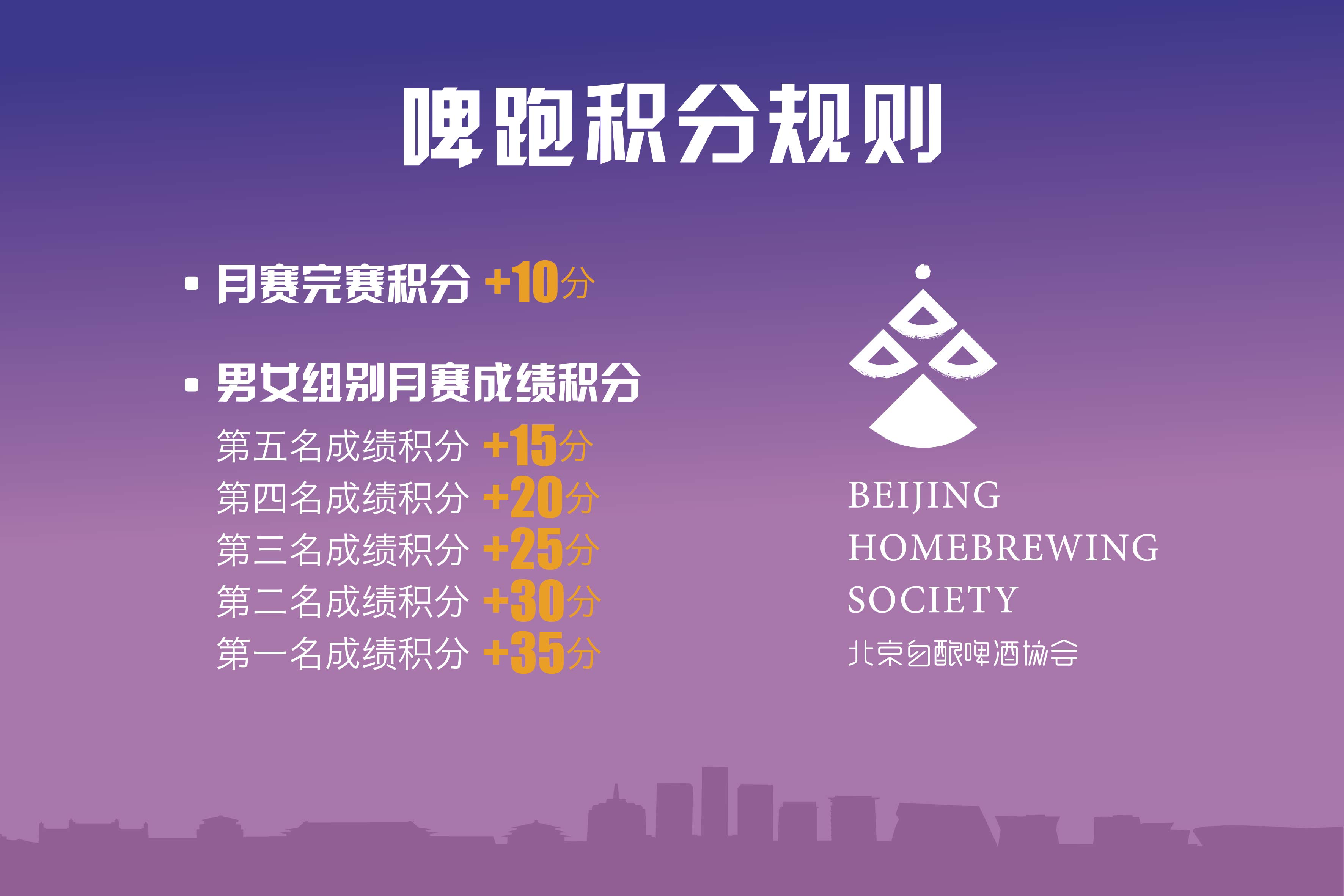 啤跑积分规则

• 月赛完赛积分 +10分

• 男女组别月赛成绩积分

第五名成绩积分 +15分
第四名成绩积分 +20分
第三名成绩积分 +25分
第二名成绩积分 +30分
第一名成绩积分 +35分

BEIJING
HOMEBREWING
SOCIETY
北京自酿啤酒协会